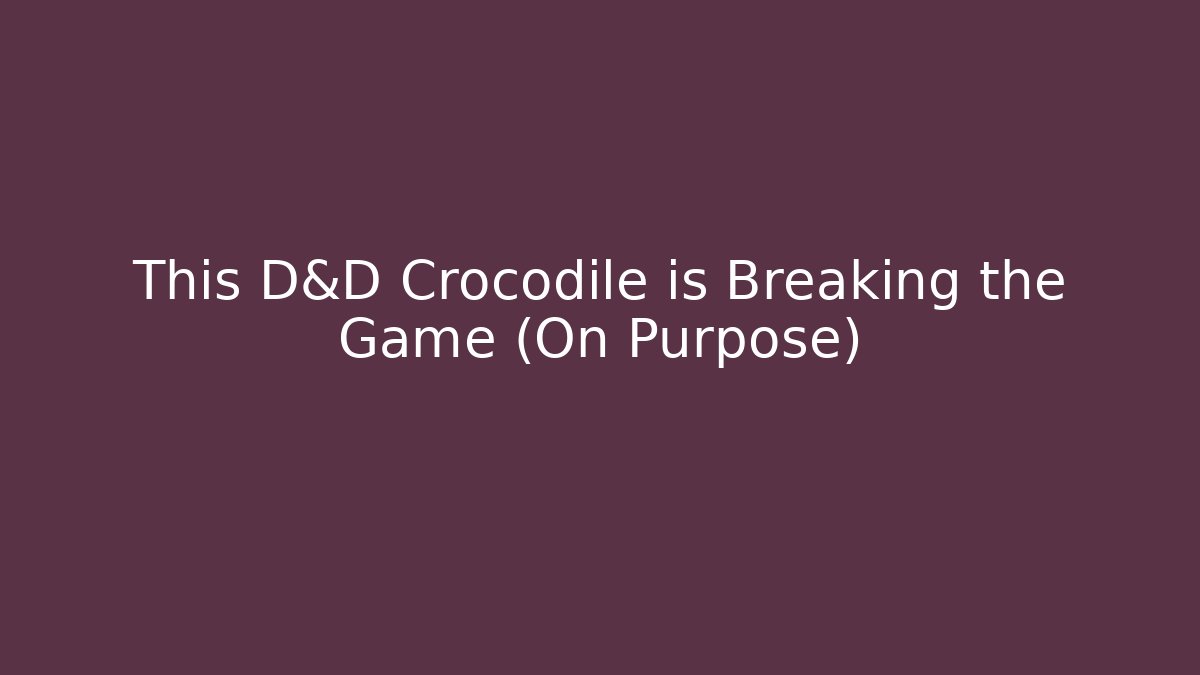 This D&D Crocodile is Breaking the Game (On Purpose)